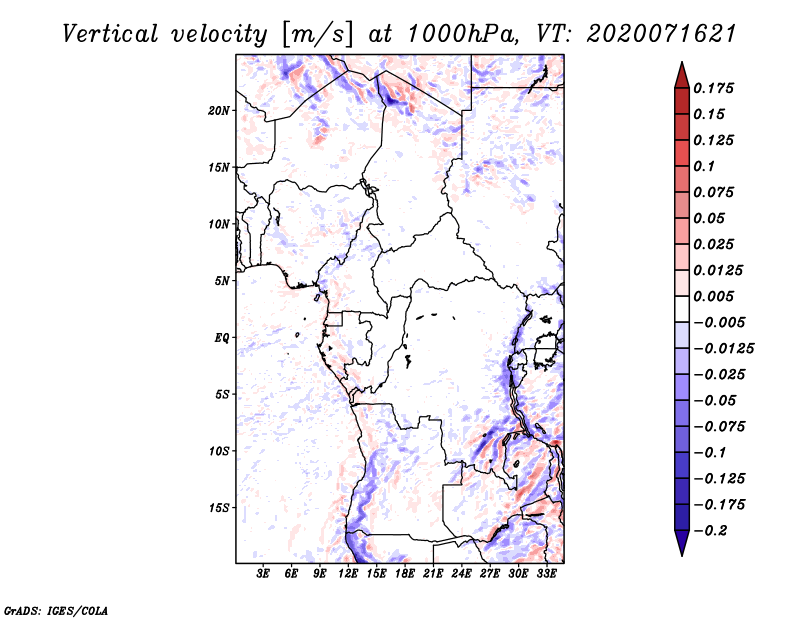 Vertical velocity [m/s] at 1000hPa, VT: 2020071621

20N
15N
10N
5N
EQ
5S
10S
15S

3E 6E 9E 12E 15E 18E 21E 24E 27E 30E 33E

0.175
0.15
0.125
0.1
0.075
0.05
0.025
0.0125
0.005
−0.005
−0.0125
−0.025
−0.05
−0.075
−0.1
−0.125
−0.175
−0.2

GrADS: IGES/COLA